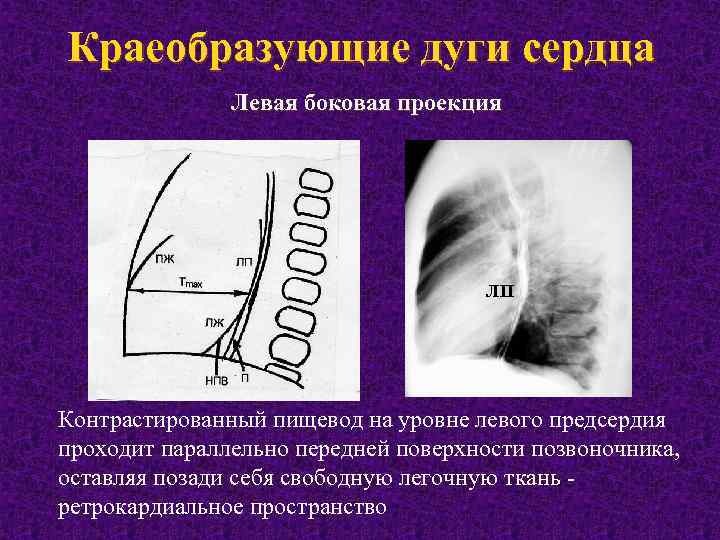 Краеобразующие дуги сердца

Левая боковая проекция

ПЖ

ЛП

$T_{max}$

ЛЖ

НПВ

П

ЛП

Контрастированный пищевод на уровне левого предсердия проходит параллельно передней поверхности позвоночника, оставляя позади себя свободную легочную ткань - ретрокардиальное пространство